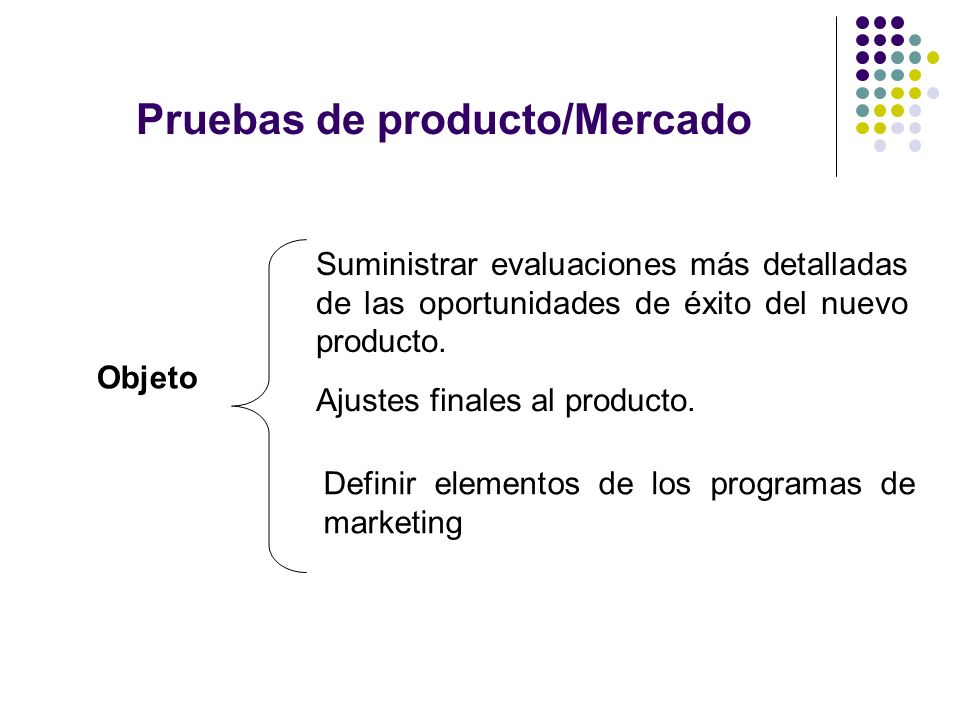 Pruebas de producto/Mercado

Objeto

Suministrar evaluaciones más detalladas de las oportunidades de éxito del nuevo producto.

Ajustes finales al producto.

Definir elementos de los programas de marketing